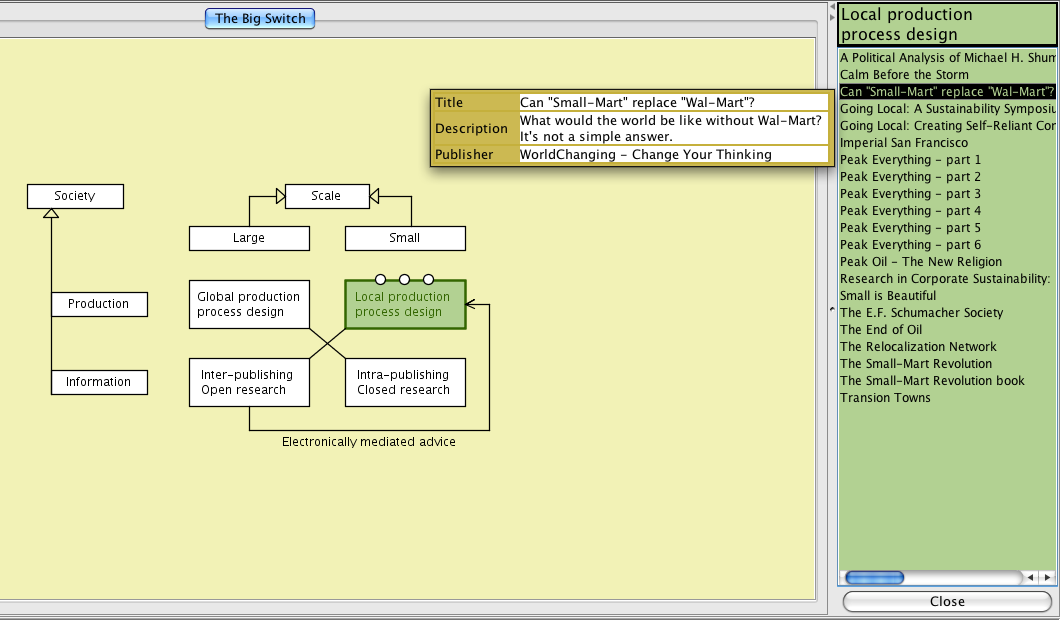 The Big Switch

| Title | Can "Small-Mart" replace "Wal-Mart"? |
|---|---|
| Description | What would the world be like without Wal-Mart? It's not a simple answer. |
| Publisher | WorldChanging - Change Your Thinking |

Society

Production

Information

Scale

Large

Small

Global production process design

Local production process design

Inter-publishing Open research

Intra-publishing Closed research

Electronically mediated advice

Local production process design

A Political Analysis of Michael H. Shum
Calm Before the Storm
Can "Small-Mart" replace "Wal-Mart"?
Going Local: A Sustainability Symposiu
Going Local: Creating Self-Reliant Cor
Imperial San Francisco
Peak Everything - part 1
Peak Everything - part 2
Peak Everything - part 3
Peak Everything - part 4
Peak Everything - part 5
Peak Everything - part 6
Peak Oil - The New Religion
Research in Corporate Sustainability:
Small is Beautiful
The E.F. Schumacher Society
The End of Oil
The Relocalization Network
The Small-Mart Revolution
The Small-Mart Revolution book
Transion Towns

Close